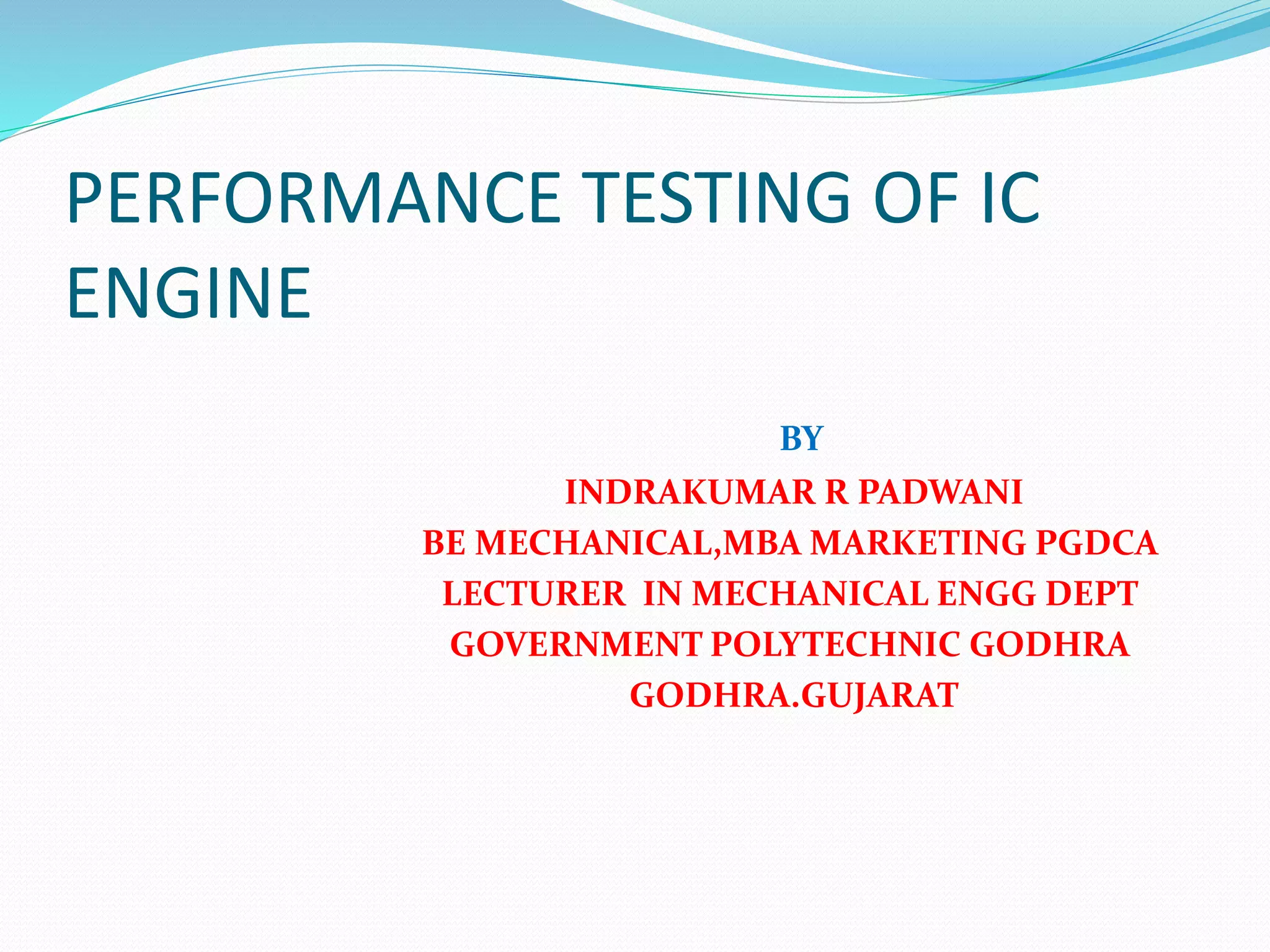 PERFORMANCE TESTING OF IC ENGINE

BY
INDRAKUMAR R PADWANI
BE MECHANICAL,MBA MARKETING PGDCA
LECTURER IN MECHANICAL ENGG DEPT
GOVERNMENT POLYTECHNIC GODHRA
GODHRA.GUJARAT